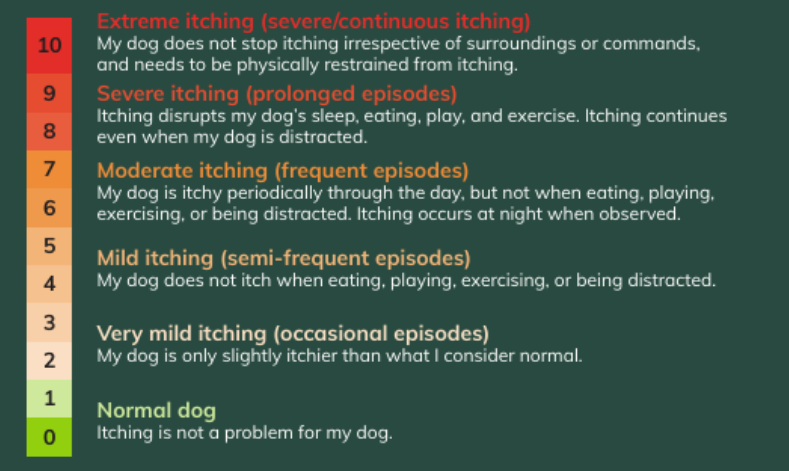 10
Extreme itching (severe/continuous itching)
My dog does not stop itching irrespective of surroundings or commands, and needs to be physically restrained from itching.

9
8
Severe itching (prolonged episodes)
Itching disrupts my dog's sleep, eating, play, and exercise. Itching continues even when my dog is distracted.

7
6
Moderate itching (frequent episodes)
My dog is itchy periodically through the day, but not when eating, playing, exercising, or being distracted. Itching occurs at night when observed.

5
4
Mild itching (semi-frequent episodes)
My dog does not itch when eating, playing, exercising, or being distracted.

3
2
Very mild itching (occasional episodes)
My dog is only slightly itchier than what I consider normal.

1
0
Normal dog
Itching is not a problem for my dog.